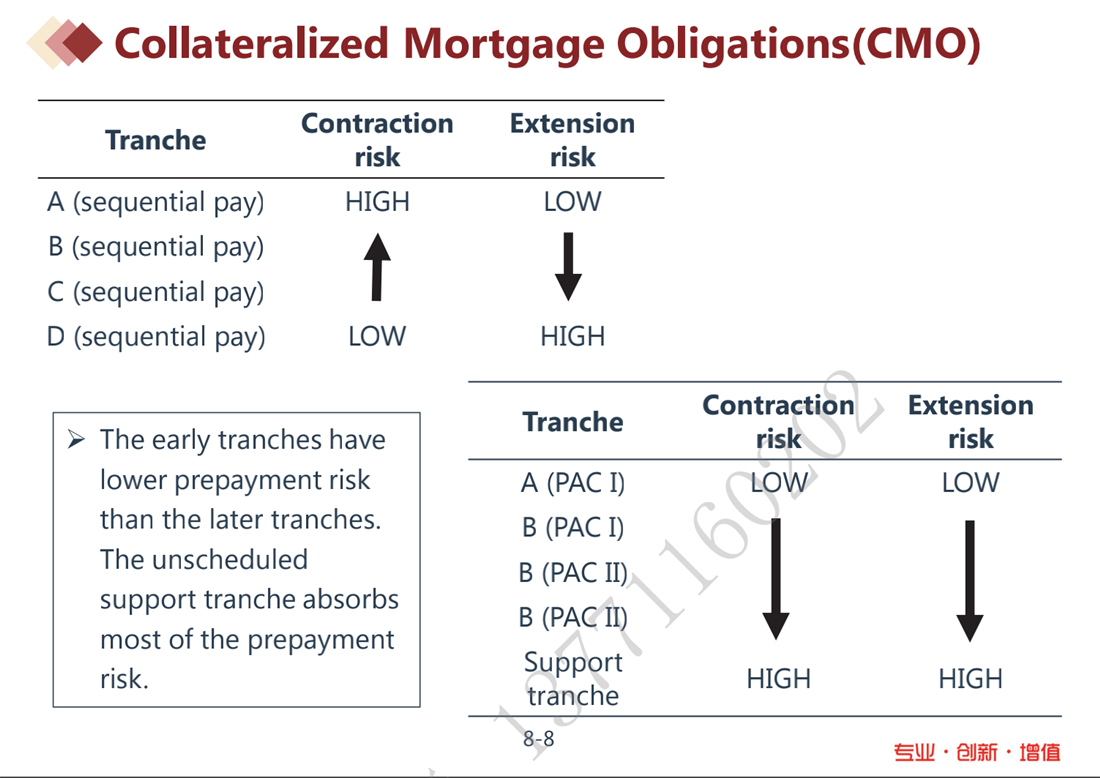 Collateralized Mortgage Obligations(CMO)

| Tranche | Contraction risk | Extension risk |
|---|---|---|
| A (sequential pay) | HIGH | LOW |
| B (sequential pay) | | |
| C (sequential pay) | | |
| D (sequential pay) | LOW | HIGH |

➢ The early tranches have lower prepayment risk than the later tranches. The unscheduled support tranche absorbs most of the prepayment risk.

| Tranche | Contraction risk | Extension risk |
|---|---|---|
| A (PAC I) | LOW | LOW |
| B (PAC I) | | |
| B (PAC II) | | |
| B (PAC II) | | |
| Support tranche | HIGH | HIGH |

13771160202

8-8

专业·创新·增值